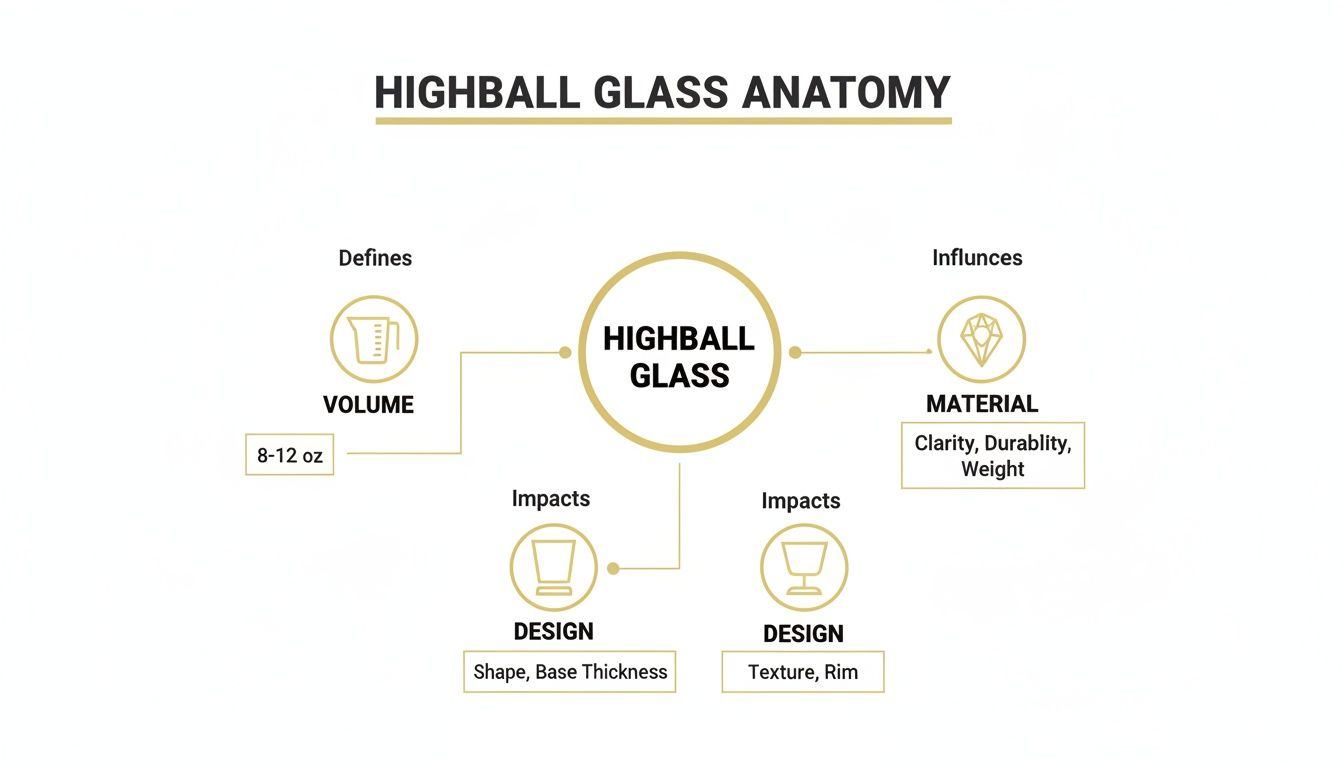 HIGHBALL GLASS ANATOMY

Defines

VOLUME

8-12 oz

HIGHBALL GLASS

Influnces

MATERIAL

Clarity, Durablity, Weight

Impacts

DESIGN

Shape, Base Thickness

Impacts

DESIGN

Texture, Rim